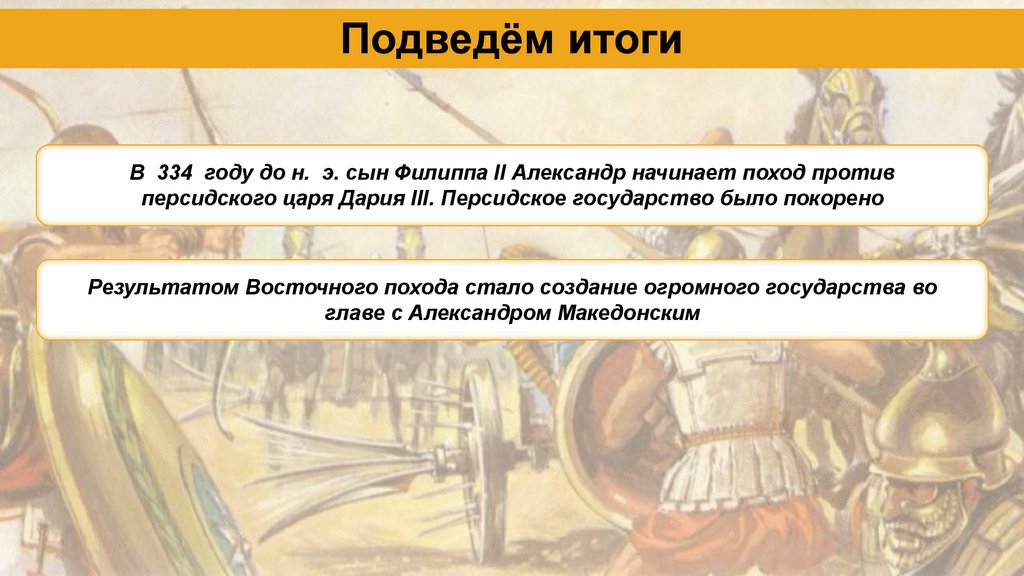 Подведём итоги

В 334 году до н. э. сын Филиппа II Александр начинает поход против персидского царя Дария III. Персидское государство было покорено

Результатом Восточного похода стало создание огромного государства во главе с Александром Македонским